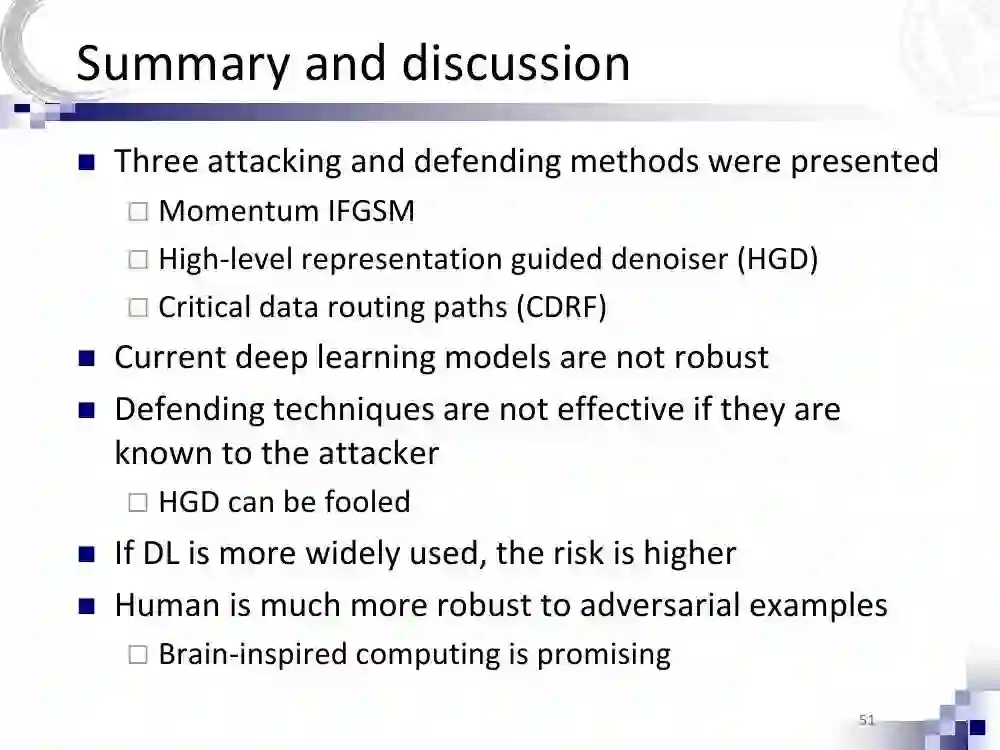 Summary and discussion

Three attacking and defending methods were presented

Momentum IFGSM

High-level representation guided denoiser (HGD)

Critical data routing paths (CDRF)

Current deep learning models are not robust

Defending techniques are not effective if they are known to the attacker

HGD can be fooled

If DL is more widely used, the risk is higher

Human is much more robust to adversarial examples

Brain-inspired computing is promising

51